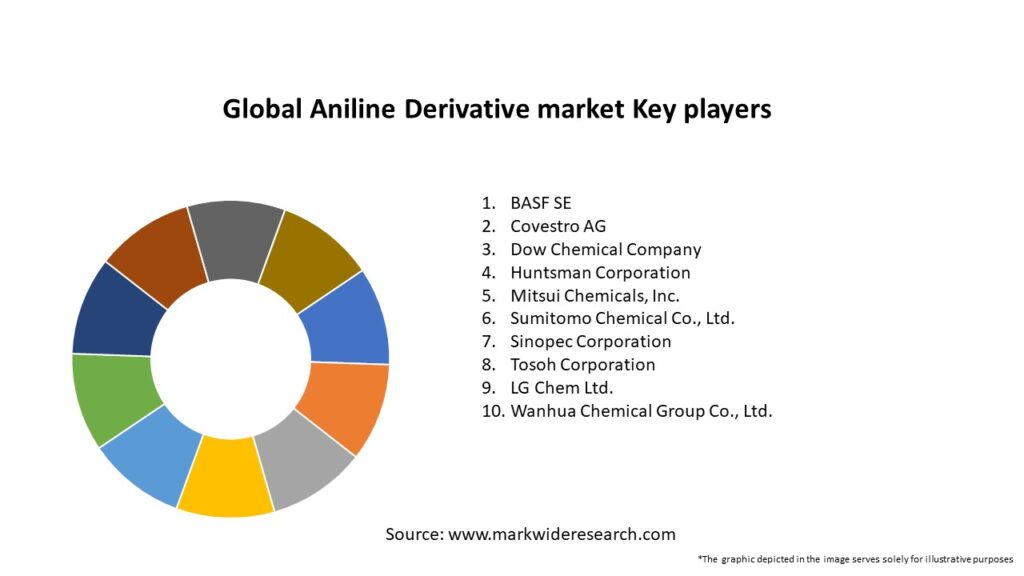 Global Aniline Derivative market Key players

1. BASF SE
2. Covestro AG
3. Dow Chemical Company
4. Huntsman Corporation
5. Mitsui Chemicals, Inc.
6. Sumitomo Chemical Co., Ltd.
7. Sinopec Corporation
8. Tosoh Corporation
9. LG Chem Ltd.
10. Wanhua Chemical Group Co., Ltd.

Source: www.markwideresearch.com

*The graphic depicted in the image serves solely for illustrative purposes